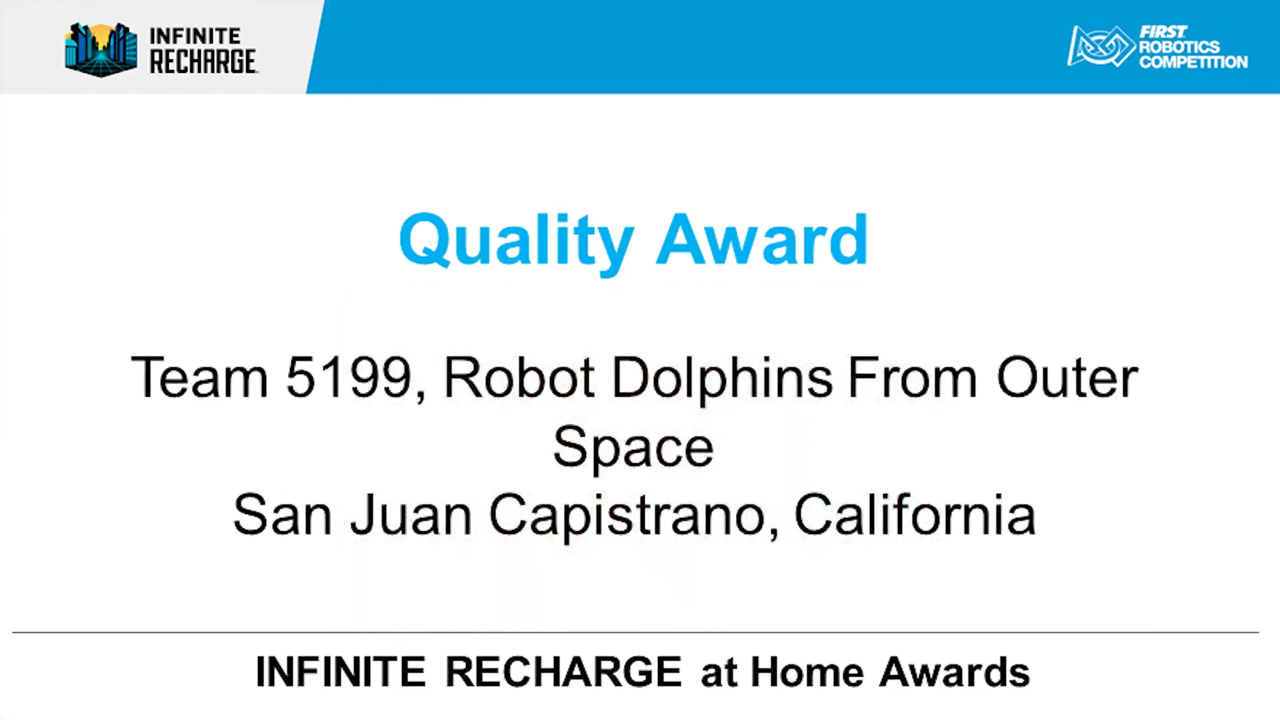 INFINITE RECHARGE

FIRST ROBOTICS COMPETITION

Quality Award

Team 5199, Robot Dolphins From Outer Space
San Juan Capistrano, California

INFINITE RECHARGE at Home Awards